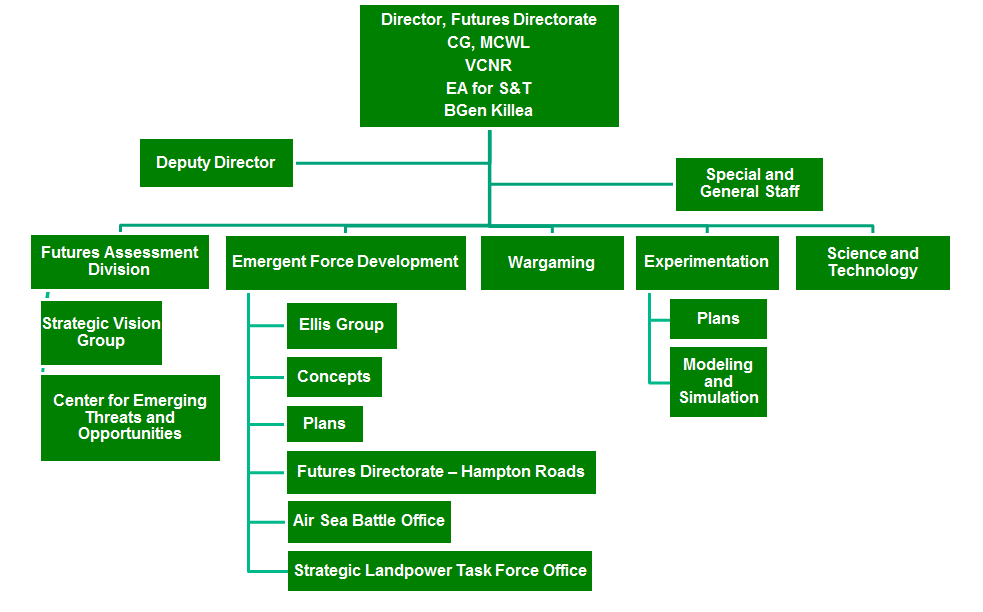 Director, Futures Directorate
CG, MCWL
VCNR
EA for S&T
BGen Killea

Deputy Director

Special and General Staff

Futures Assessment Division

Strategic Vision Group

Center for Emerging Threats and Opportunities

Emergent Force Development

Ellis Group

Concepts

Plans

Futures Directorate – Hampton Roads

Air Sea Battle Office

Strategic Landpower Task Force Office

Wargaming

Experimentation

Plans

Modeling and Simulation

Science and Technology